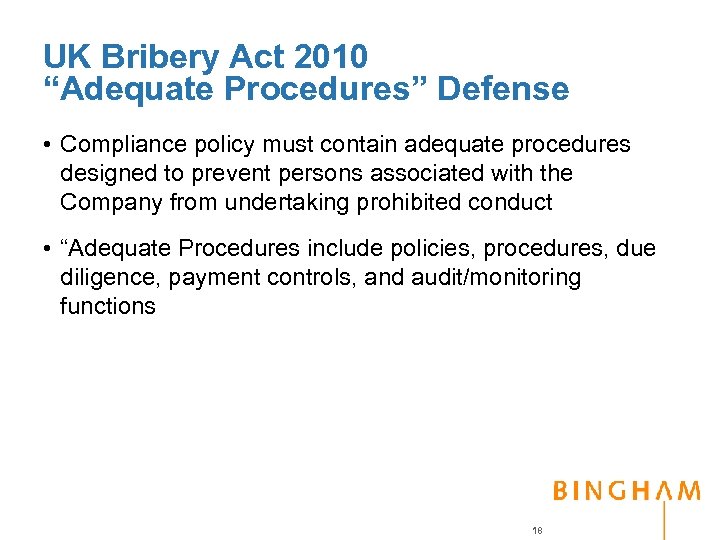 UK Bribery Act 2010
“Adequate Procedures” Defense

• Compliance policy must contain adequate procedures designed to prevent persons associated with the Company from undertaking prohibited conduct

• “Adequate Procedures include policies, procedures, due diligence, payment controls, and audit/monitoring functions

BINGHAM

18